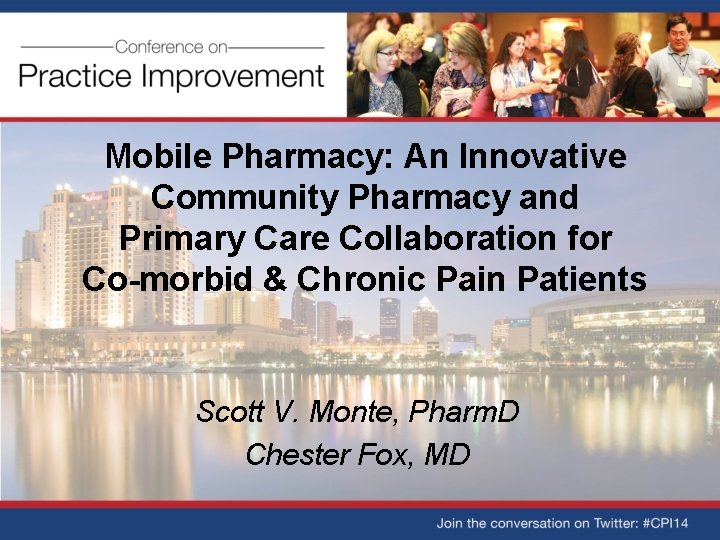 Conference on
Practice Improvement

Mobile Pharmacy: An Innovative Community Pharmacy and Primary Care Collaboration for Co-morbid & Chronic Pain Patients

Scott V. Monte, PharmD
Chester Fox, MD

Join the conversation on Twitter: #CPI14